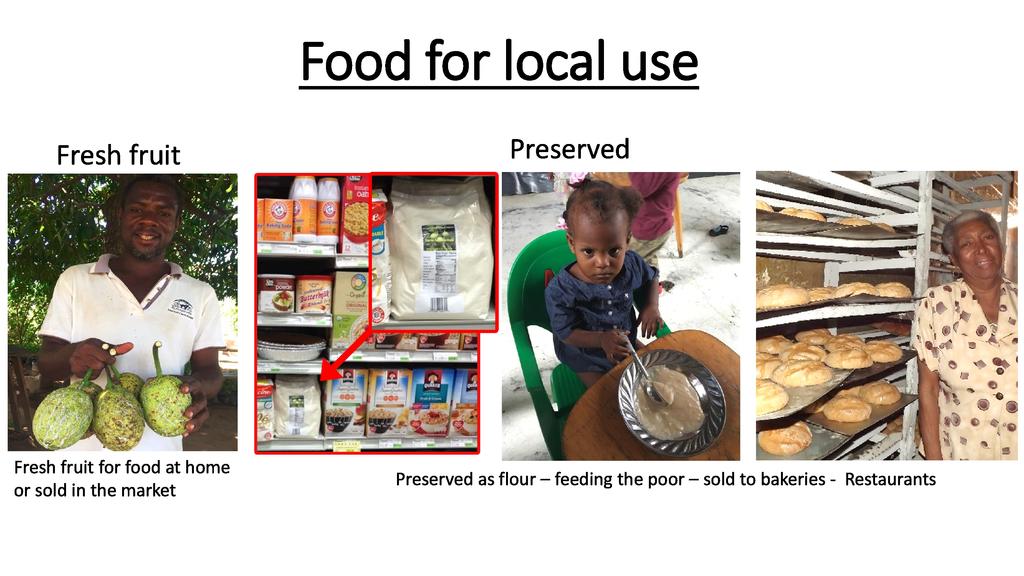 Food for local use

Fresh fruit

Preserved

Fresh fruit for food at home or sold in the market

Preserved as flour – feeding the poor – sold to bakeries - Restaurants